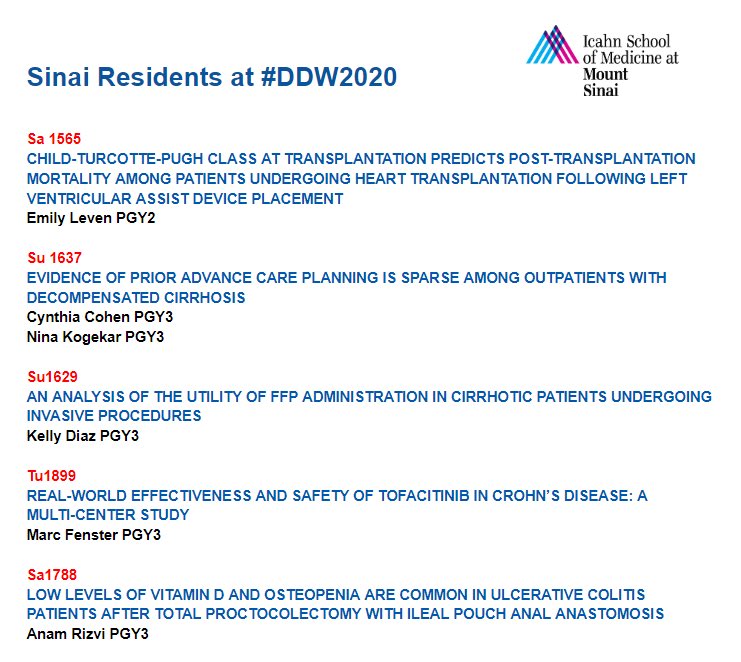 Sinai Residents at #DDW2020

Icahn School of Medicine at Mount Sinai

Sa 1565
CHILD-TURCOTTE-PUGH CLASS AT TRANSPLANTATION PREDICTS POST-TRANSPLANTATION MORTALITY AMONG PATIENTS UNDERGOING HEART TRANSPLANTATION FOLLOWING LEFT VENTRICULAR ASSIST DEVICE PLACEMENT
Emily Leven PGY2

Su 1637
EVIDENCE OF PRIOR ADVANCE CARE PLANNING IS SPARSE AMONG OUTPATIENTS WITH DECOMPENSATED CIRRHOSIS
Cynthia Cohen PGY3
Nina Kogekar PGY3

Su1629
AN ANALYSIS OF THE UTILITY OF FFP ADMINISTRATION IN CIRRHOTIC PATIENTS UNDERGOING INVASIVE PROCEDURES
Kelly Diaz PGY3

Tu1899
REAL-WORLD EFFECTIVENESS AND SAFETY OF TOFACITINIB IN CROHN'S DISEASE: A MULTI-CENTER STUDY
Marc Fenster PGY3

Sa1788
LOW LEVELS OF VITAMIN D AND OSTEOPENIA ARE COMMON IN ULCERATIVE COLITIS PATIENTS AFTER TOTAL PROCTOCOLECTOMY WITH ILEAL POUCH ANAL ANASTOMOSIS
Anam Rizvi PGY3